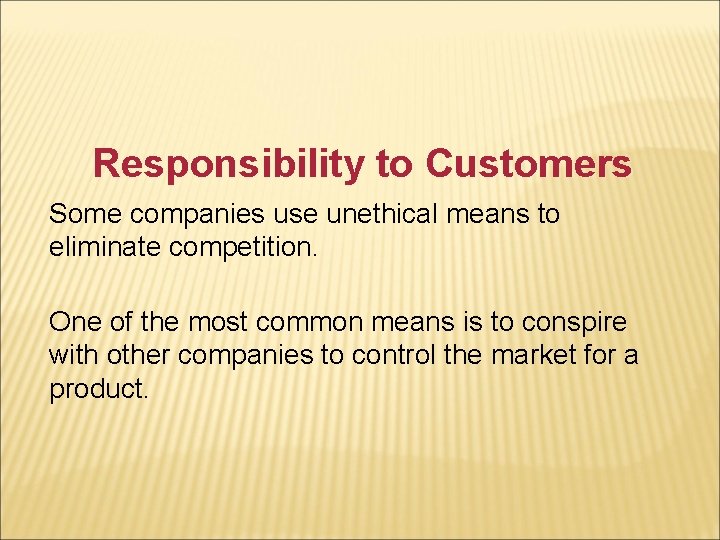 Responsibility to Customers

Some companies use unethical means to eliminate competition.

One of the most common means is to conspire with other companies to control the market for a product.